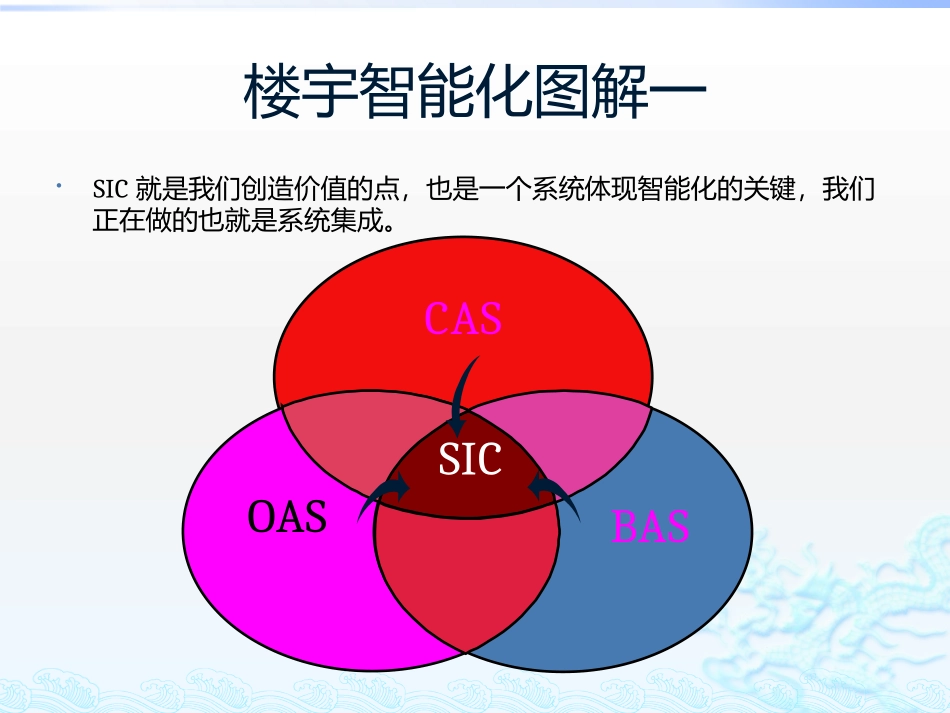 楼宇智能化图解一

• SIC 就是我们创造价值的点，也是一个系统体现智能化的关键，我们正在做的也就是系统集成。

CAS

SIC

OAS

BAS